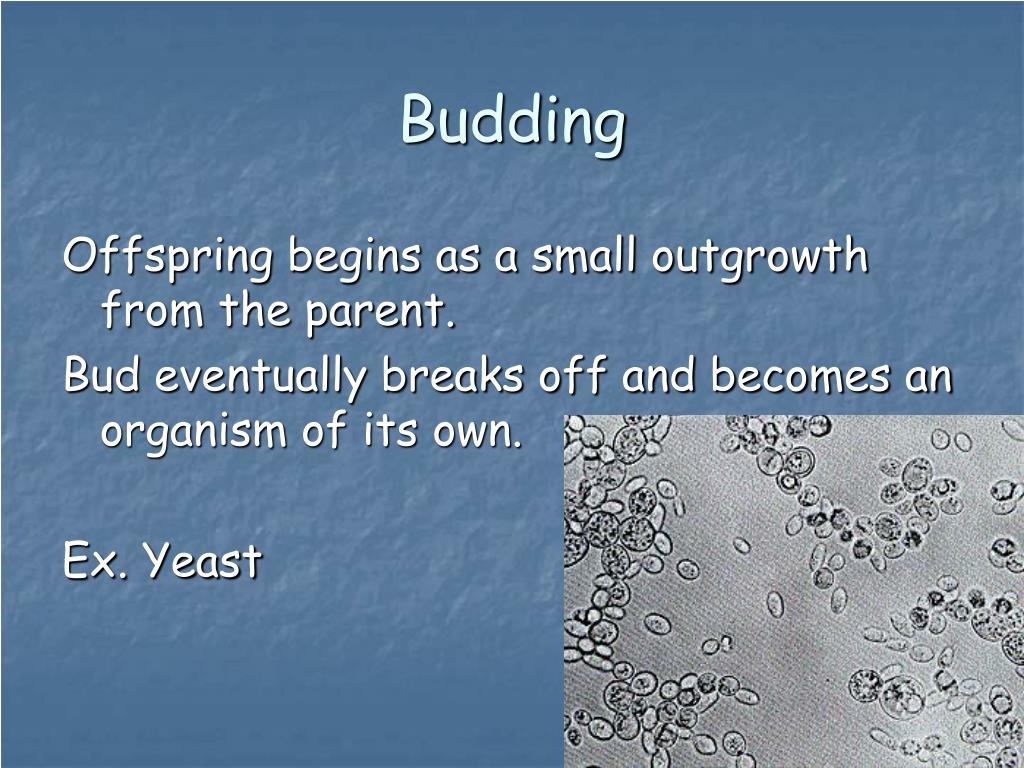 Budding

Offspring begins as a small outgrowth from the parent.

Bud eventually breaks off and becomes an organism of its own.

Ex. Yeast